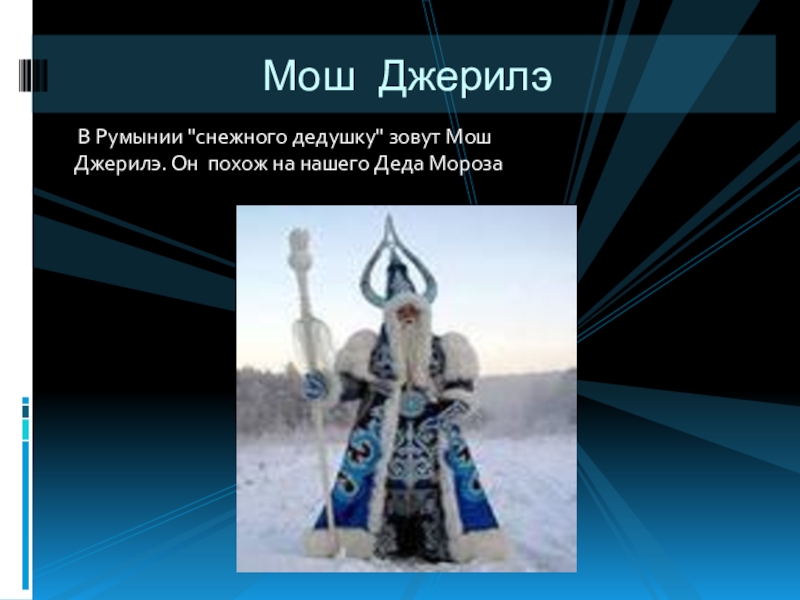 Мош Джерилэ

В Румынии "снежного дедушку" зовут Мош Джерилэ. Он похож на нашего Деда Мороза